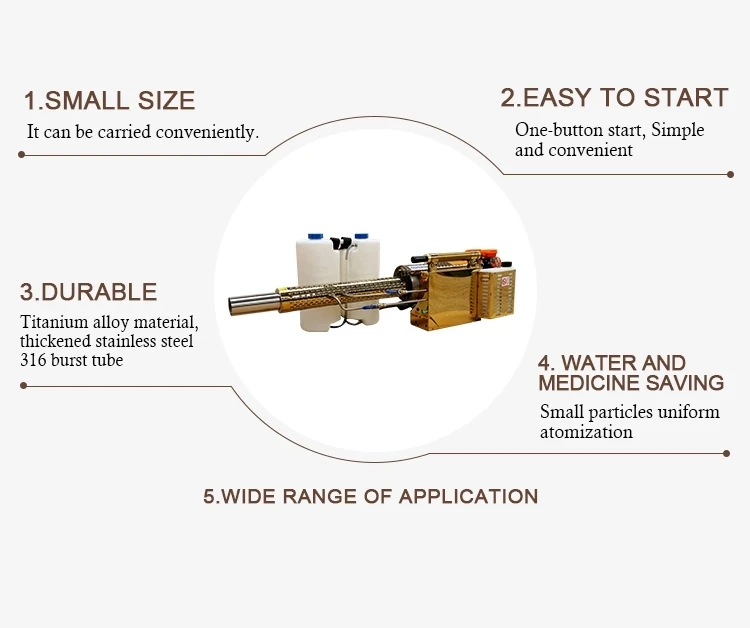 1.SMALL SIZE
It can be carried conveniently.

2.EASY TO START
One-button start, Simple and convenient

3.DURABLE
Titanium alloy material, thickened stainless steel 316 burst tube

4. WATER AND MEDICINE SAVING
Small particles uniform atomization

5.WIDE RANGE OF APPLICATION